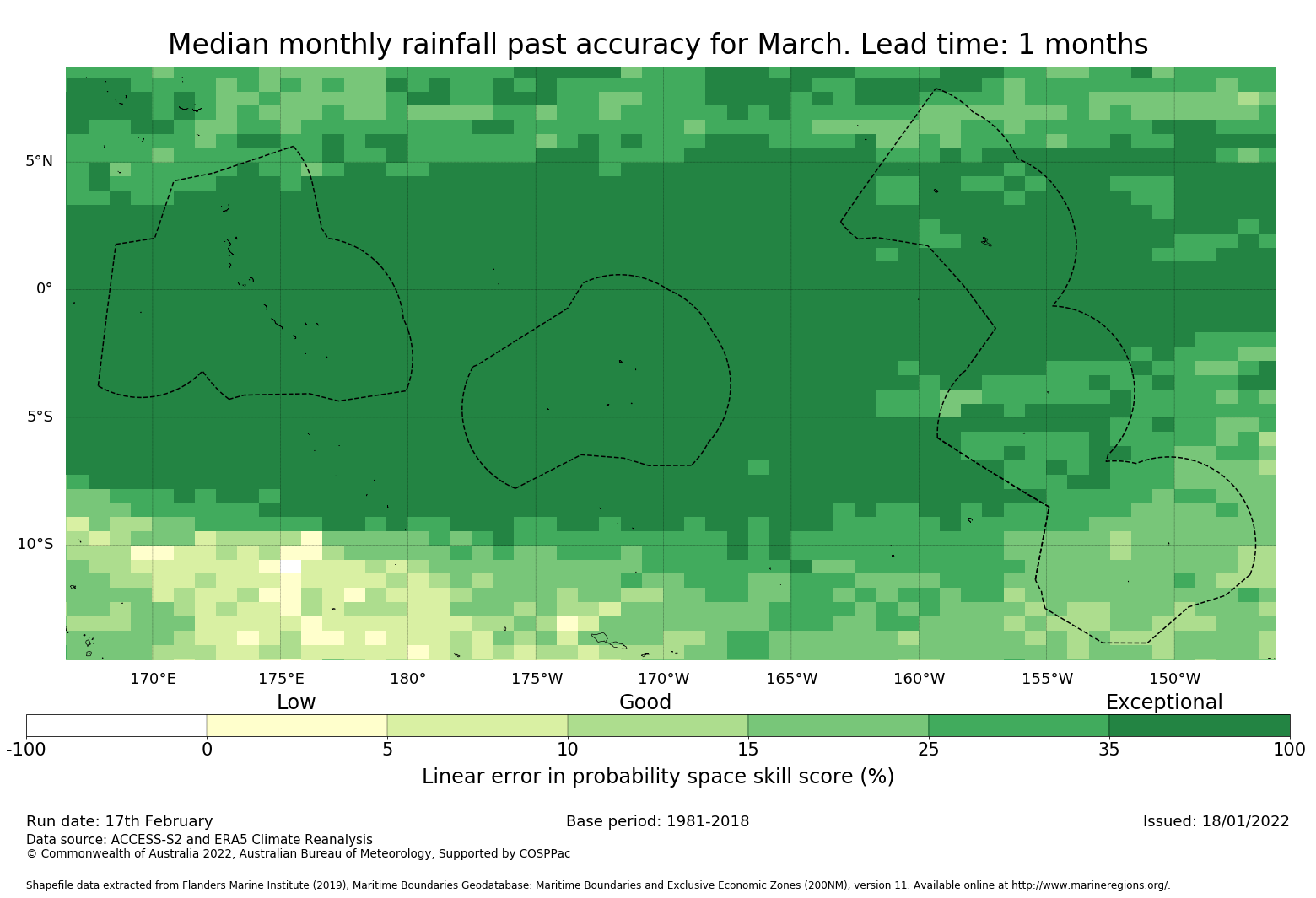 Median monthly rainfall past accuracy for March. Lead time: 1 months

5°N
0°
5°S
10°S

170°E 175°E 180° 175°W 170°W 165°W 160°W 155°W 150°W

Low Good Exceptional

-100 0 5 10 15 25 35 100

Linear error in probability space skill score (%)

Run date: 17th February
Base period: 1981-2018
Issued: 18/01/2022
Data source: ACCESS-S2 and ERA5 Climate Reanalysis
© Commonwealth of Australia 2022, Australian Bureau of Meteorology, Supported by COSPPac

Shapefile data extracted from Flanders Marine Institute (2019), Maritime Boundaries Geodatabase: Maritime Boundaries and Exclusive Economic Zones (200NM), version 11. Available online at http://www.marineregions.org/.